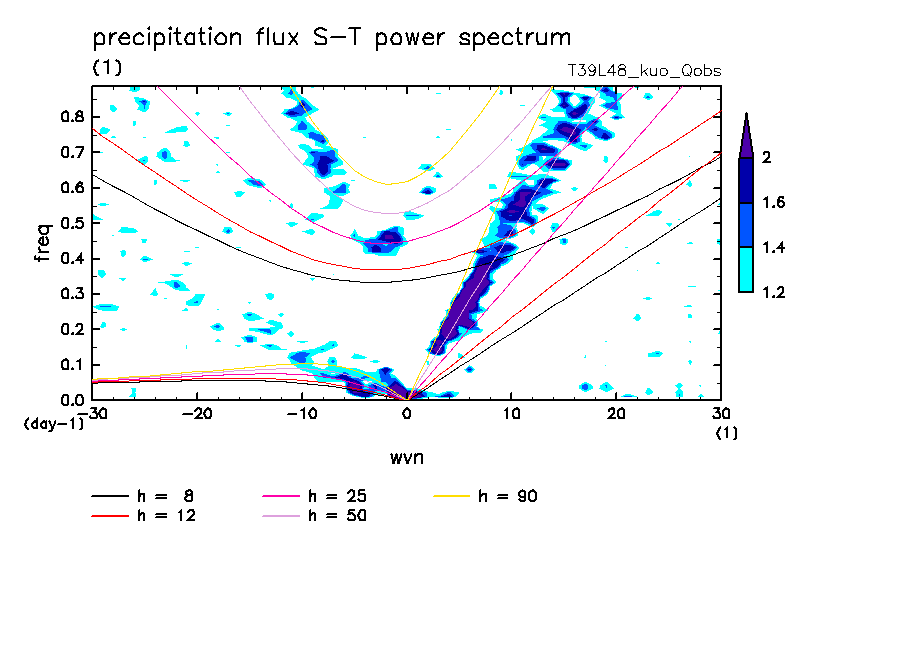 precipitation flux S-T power spectrum

(1)

T39L48_kuo_Qobs

freq

0.8
0.7
0.6
0.5
0.4
0.3
0.2
0.1
0.0

(day-1)

-30 -20 -10 0 10 20 30

(1)

wvn

2
1.6
1.4
1.2

h = 8
h = 12
h = 25
h = 50
h = 90